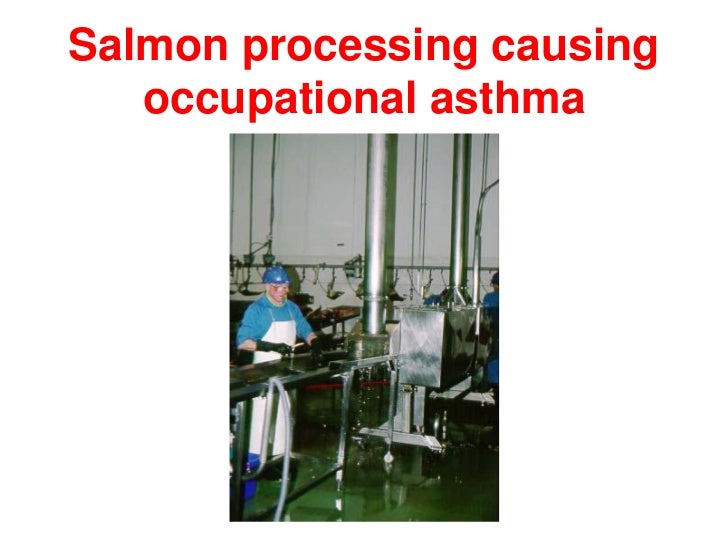 Salmon processing causing occupational asthma